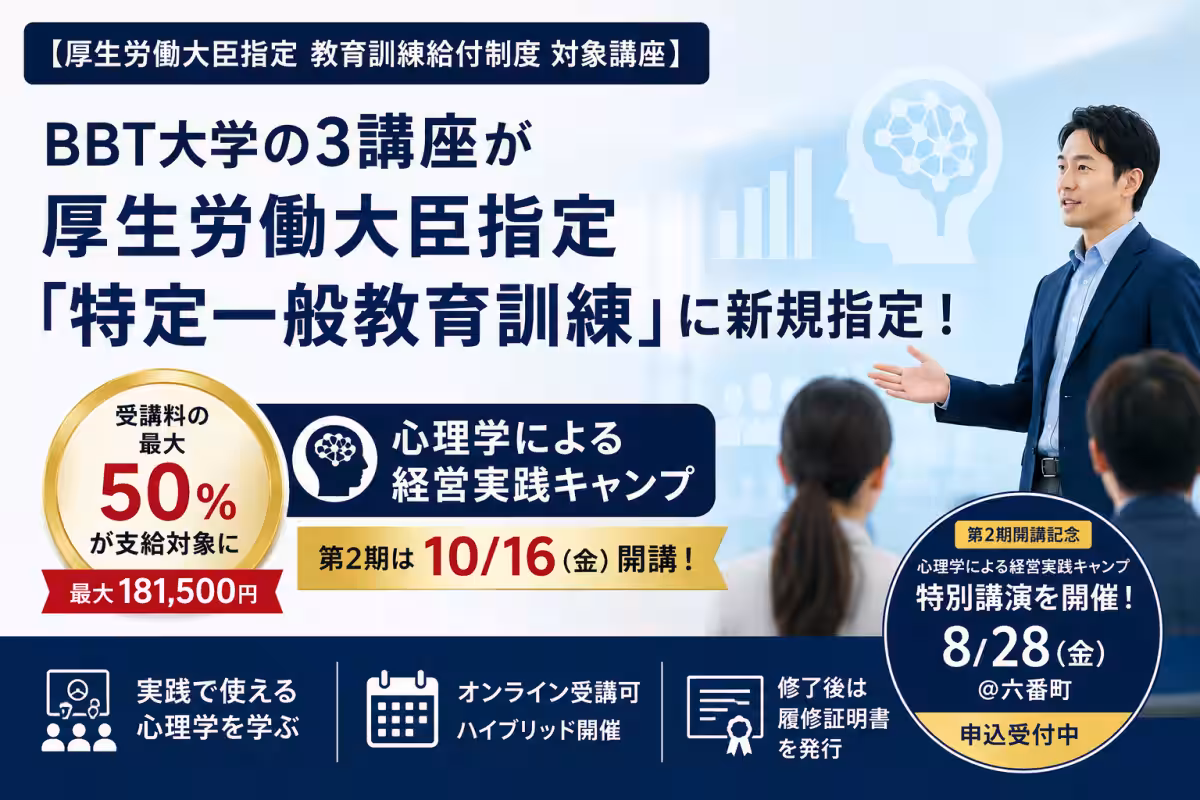 【厚生労働大臣指定 教育訓練給付制度 対象講座】

BBT大学の3講座が
厚生労働大臣指定
「特定一般教育訓練」に新規指定！

受講料の
最大
50%
が支給対象に
最大181,500円

心理学による
経営実践キャンプ

第2期は 10/16（金）開講！

第2期開講記念
心理学による経営実践キャンプ
特別講演を開催！
8/28（金）
@六番町
申込受付中

実践で使える
心理学を学ぶ

オンライン受講可
ハイブリッド開催

修了後は
履修証明書
を発行